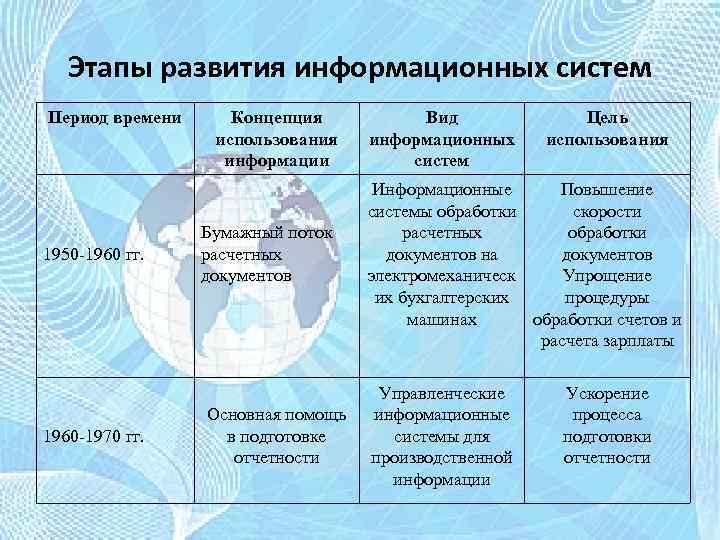 Этапы развития информационных систем

| Период времени | Концепция использования информации | Вид информационных систем | Цель использования |
|---|---|---|---|
| 1950-1960 гг. | Бумажный поток расчетных документов | Информационные системы обработки расчетных документов на электромеханических бухгалтерских машинах | Повышение скорости обработки документов Упрощение процедуры обработки счетов и расчета зарплаты |
| 1960-1970 гг. | Основная помощь в подготовке отчетности | Управленческие информационные системы для производственной информации | Ускорение процесса подготовки отчетности |